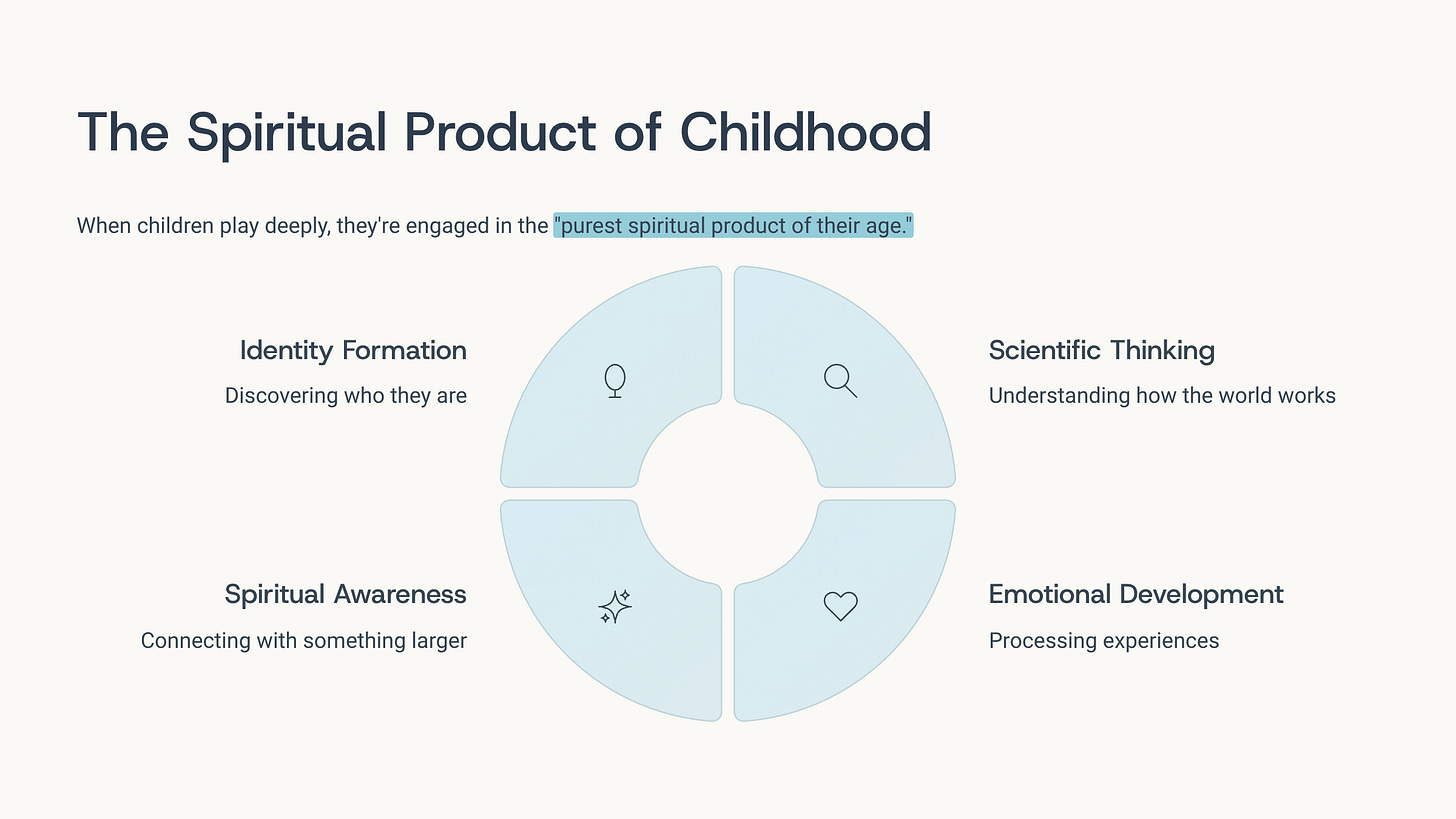 The Spiritual Product of Childhood

When children play deeply, they're engaged in the "purest spiritual product of their age."

Identity Formation

Discovering who they are

Scientific Thinking

Understanding how the world works

Spiritual Awareness

Connecting with something larger

Emotional Development

Processing experiences